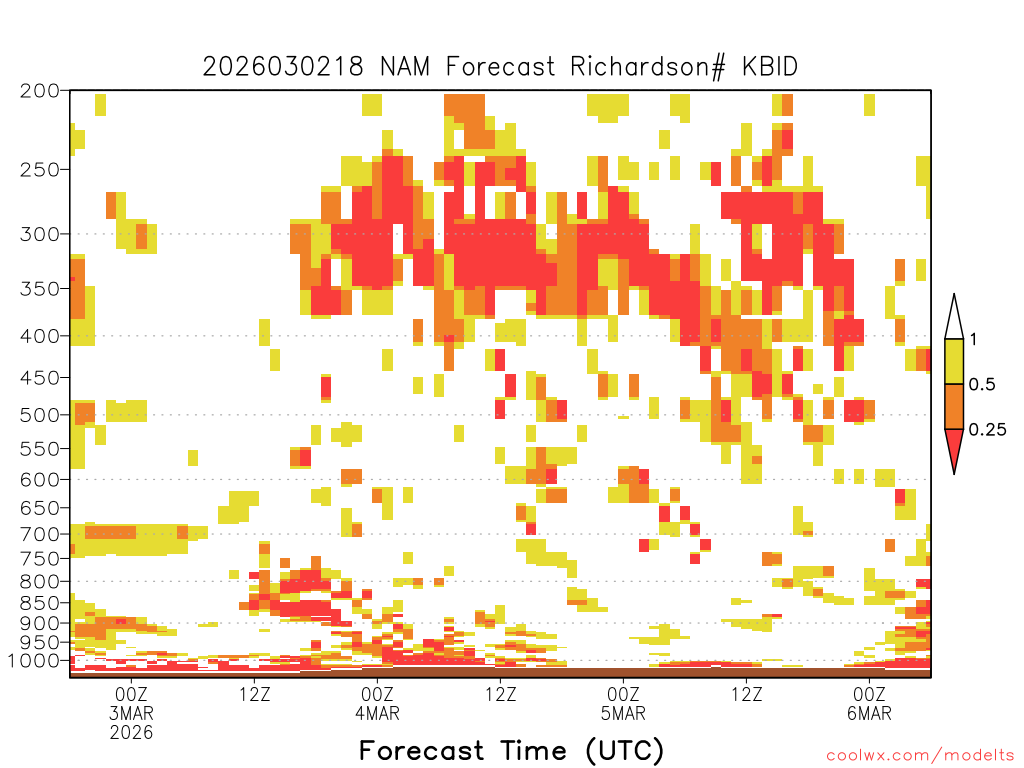 2026030218 NAM Forecast Richardson# KBID

200
250
300
350
400
450
500
550
600
650
700
750
800
850
900
950
1000

1
0.5
0.25

00Z
3MAR
2026
12Z
00Z
4MAR
12Z
00Z
5MAR
12Z
00Z
6MAR

Forecast Time (UTC)

coolwx.com/modelts